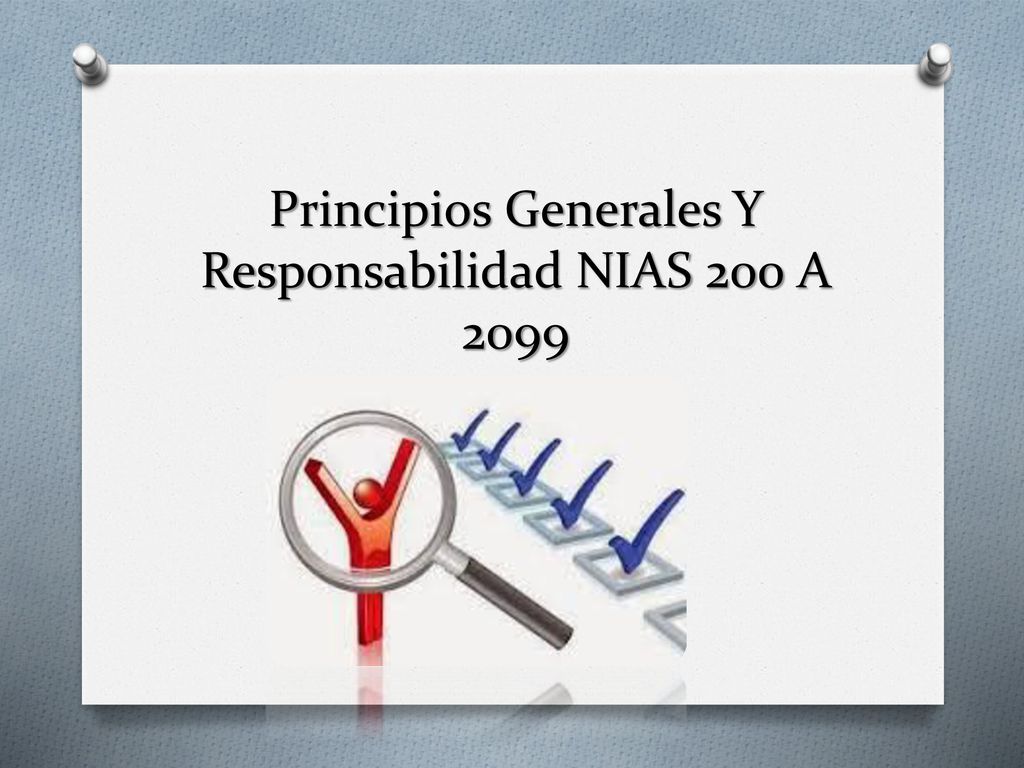 Principios Generales Y Responsabilidad NIAS 200 A 2099